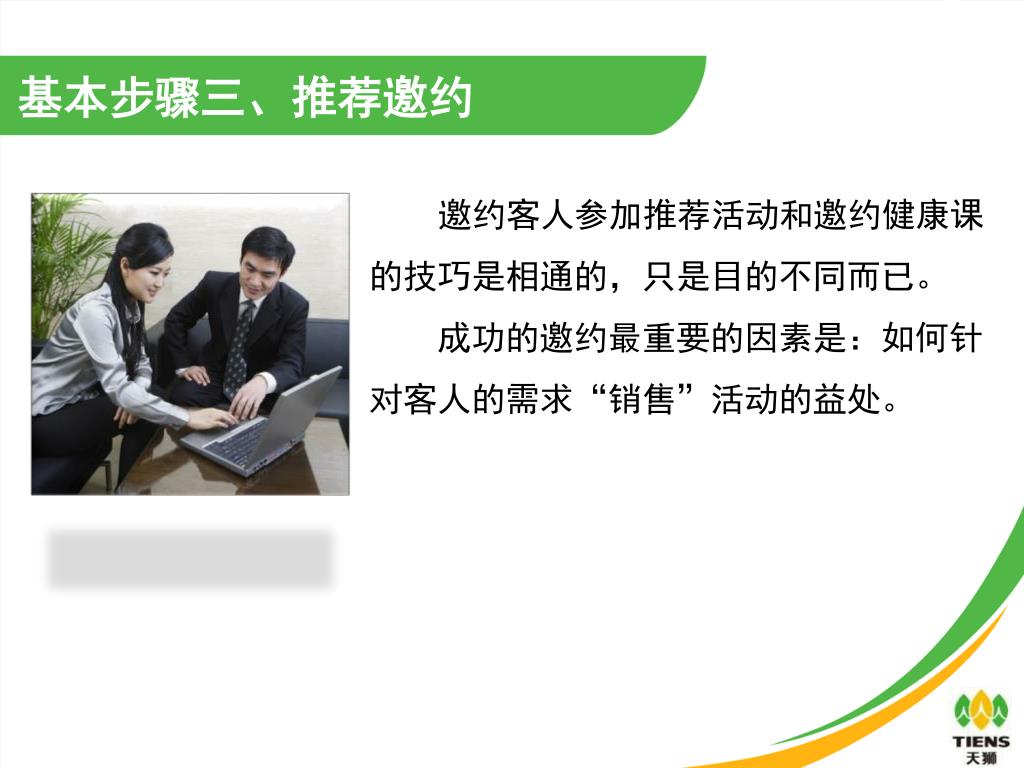 基本步骤三、推荐邀约

邀约客人参加推荐活动和邀约健康课的技巧是相通的，只是目的不同而已。

成功的邀约最重要的因素是：如何针对客人的需求“销售”活动的益处。

TIENS
天狮